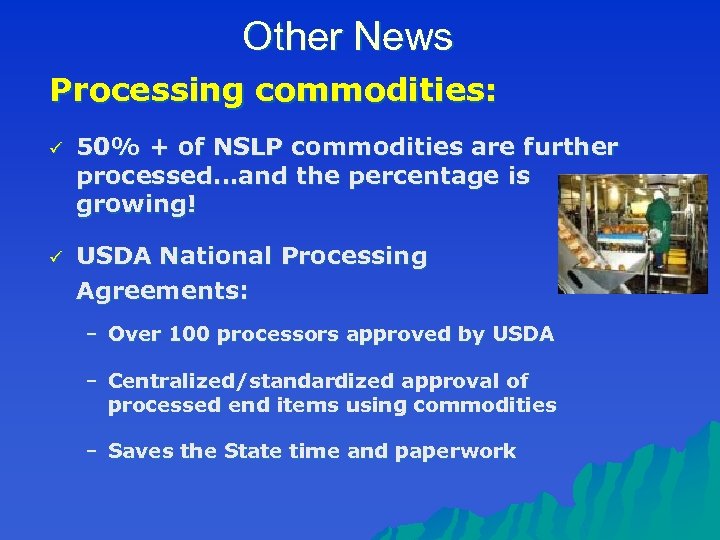 Other News

Processing commodities:

✓ 50% + of NSLP commodities are further processed...and the percentage is growing!

✓ USDA National Processing Agreements:

– Over 100 processors approved by USDA

– Centralized/standardized approval of processed end items using commodities

– Saves the State time and paperwork